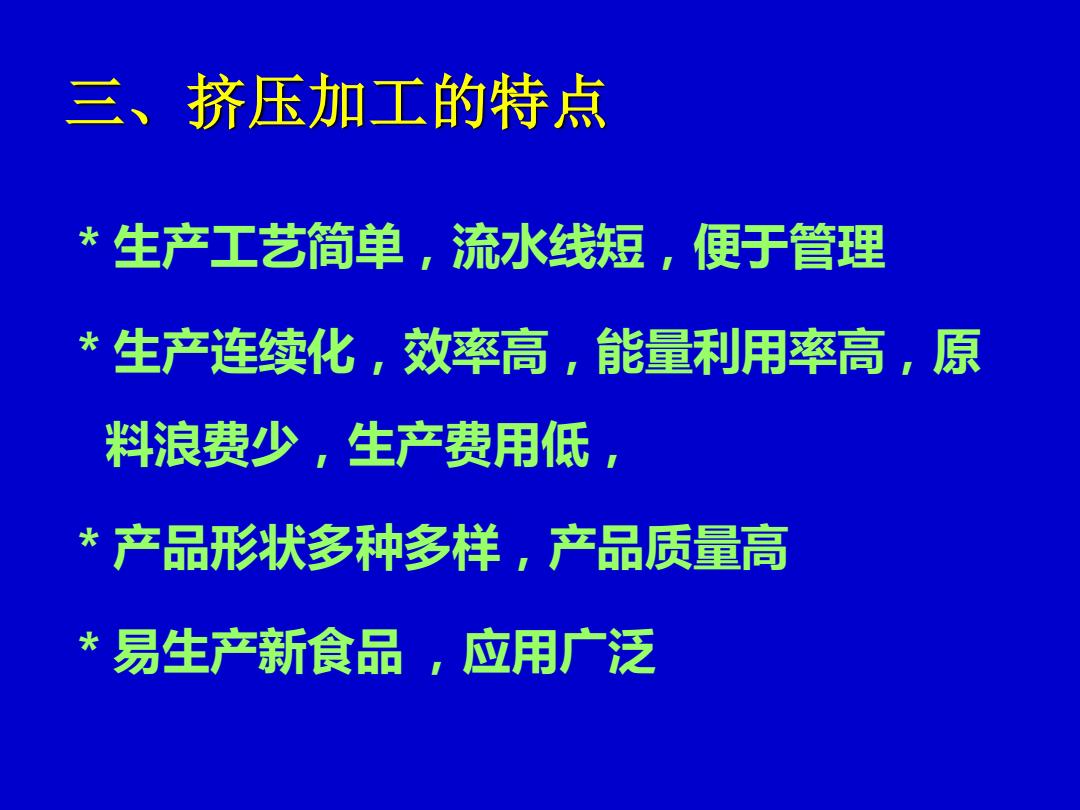 三、挤压加工的特点

* 生产工艺简单，流水线短，便于管理

* 生产连续化，效率高，能量利用率高，原料浪费少，生产费用低，

* 产品形状多种多样，产品质量高

* 易生产新食品 ，应用广泛